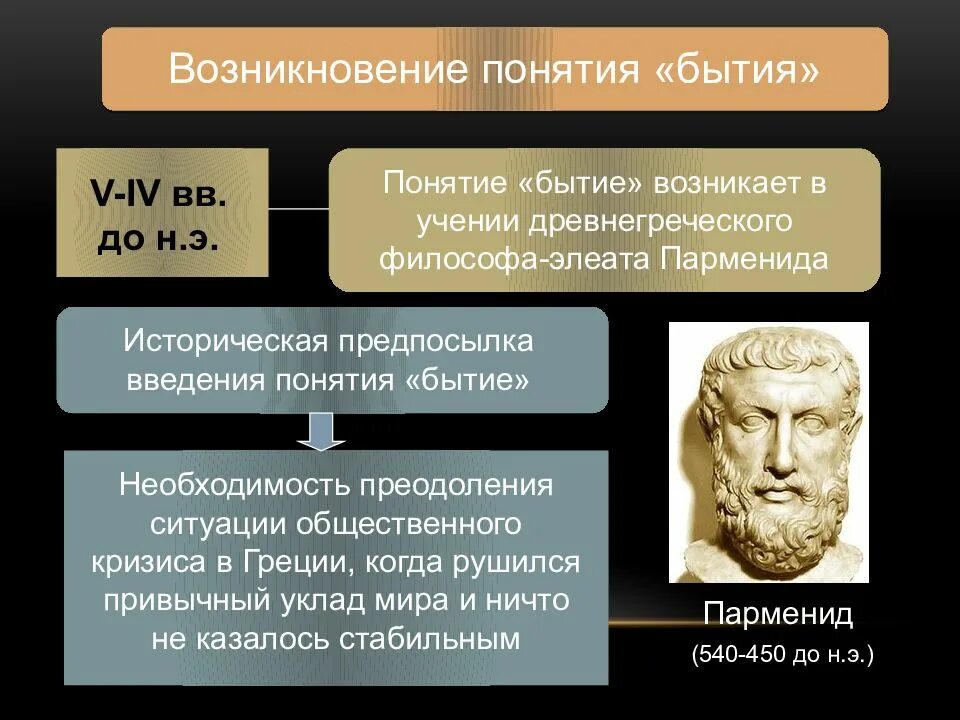 Возникновение понятия «бытия»

V-IV вв. до н.э.

Понятие «бытие» возникает в учении древнегреческого философа-элеата Парменида

Историческая предпосылка введения понятия «бытие»

Необходимость преодоления ситуации общественного кризиса в Греции, когда рушился привычный уклад мира и ничто не казалось стабильным

Парменид

(540-450 до н.э.)